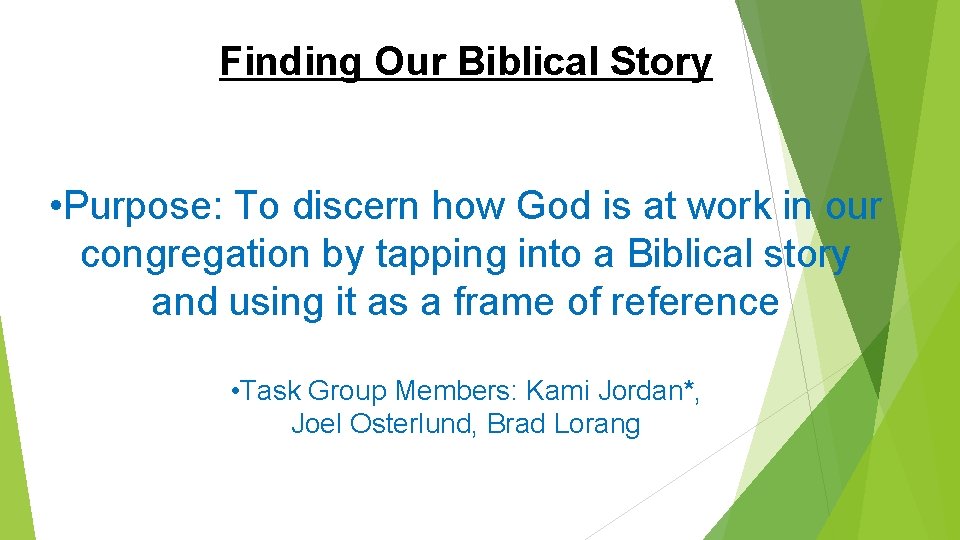 Finding Our Biblical Story

•Purpose: To discern how God is at work in our congregation by tapping into a Biblical story and using it as a frame of reference

•Task Group Members: Kami Jordan*, Joel Osterlund, Brad Lorang